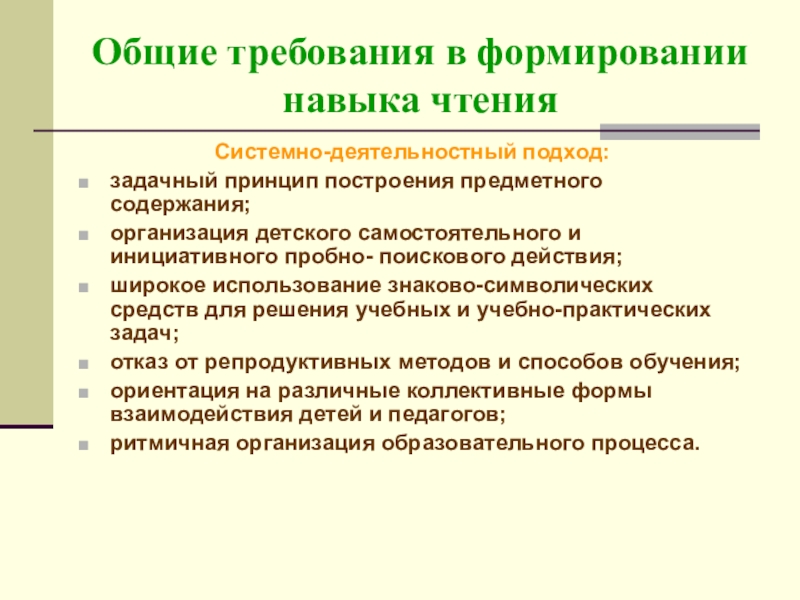 Общие требования в формировании навыка чтения

Системно-деятельностный подход:

- задачный принцип построения предметного содержания;
- организация детского самостоятельного и инициативного пробно- поискового действия;
- широкое использование знаково-символических средств для решения учебных и учебно-практических задач;
- отказ от репродуктивных методов и способов обучения;
- ориентация на различные коллективные формы взаимодействия детей и педагогов;
- ритмичная организация образовательного процесса.